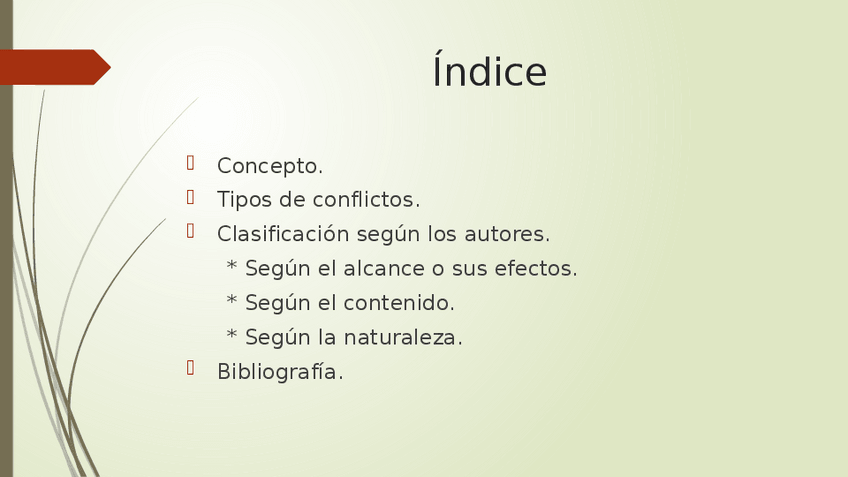 Índice

Concepto.
Tipos de conflictos.
Clasificación según los autores.
* Según el alcance o sus efectos.
* Según el contenido.
* Según la naturaleza.
Bibliografía.